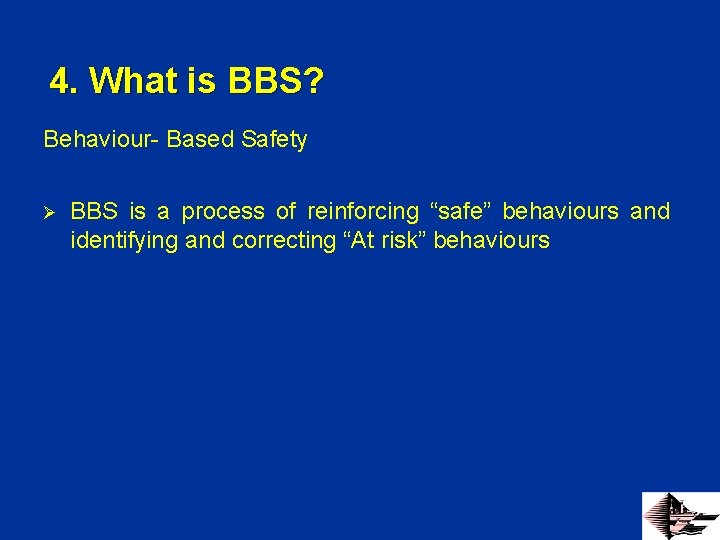 4. What is BBS?

Behaviour- Based Safety

➢ BBS is a process of reinforcing “safe” behaviours and identifying and correcting “At risk” behaviours